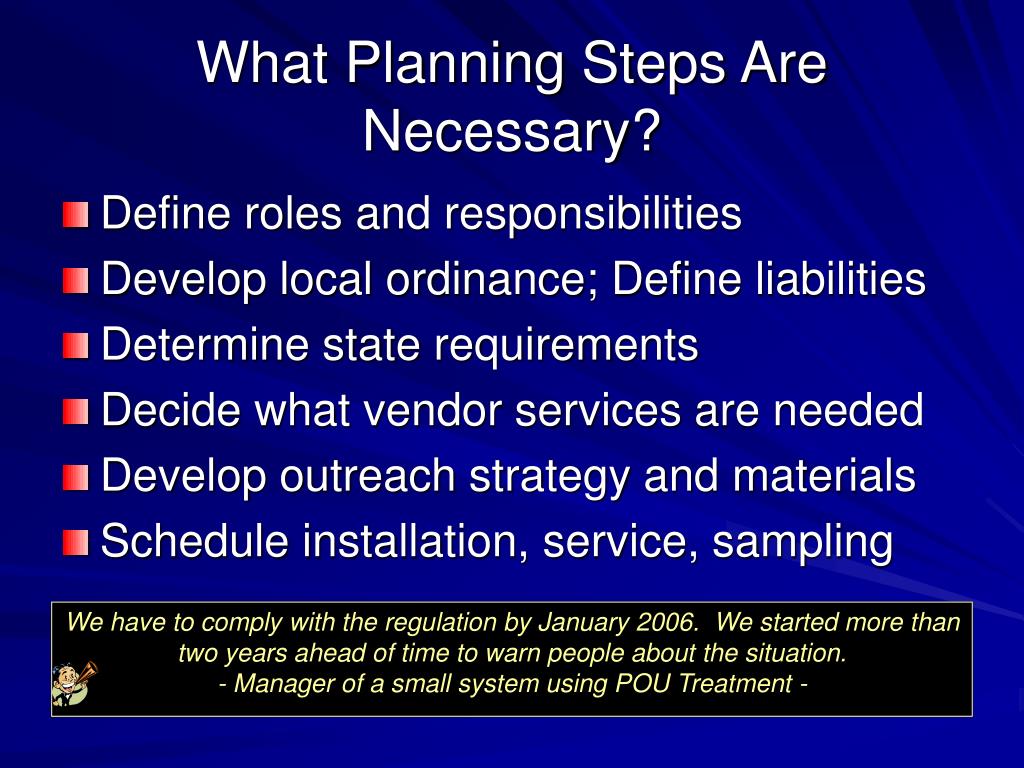 What Planning Steps Are Necessary?

Define roles and responsibilities
Develop local ordinance; Define liabilities
Determine state requirements
Decide what vendor services are needed
Develop outreach strategy and materials
Schedule installation, service, sampling

We have to comply with the regulation by January 2006. We started more than two years ahead of time to warn people about the situation.
- Manager of a small system using POU Treatment -